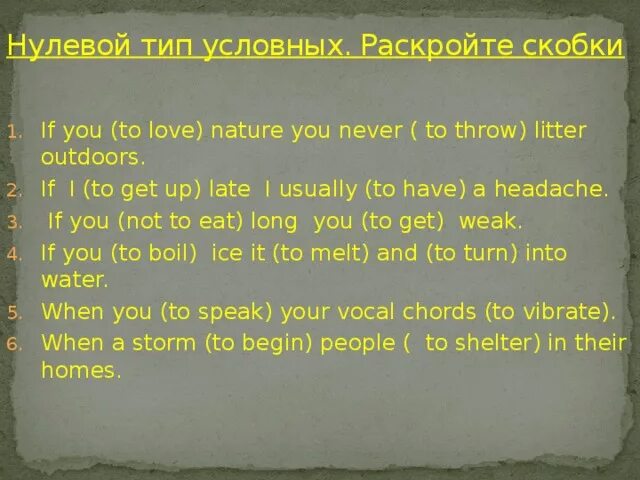 Нулевой тип условных. Раскройте скобки

1. If you (to love) nature you never ( to throw) litter outdoors.
2. If I (to get up) late I usually (to have) a headache.
3. If you (not to eat) long you (to get) weak.
4. If you (to boil) ice it (to melt) and (to turn) into water.
5. When you (to speak) your vocal chords (to vibrate).
6. When a storm (to begin) people ( to shelter) in their homes.